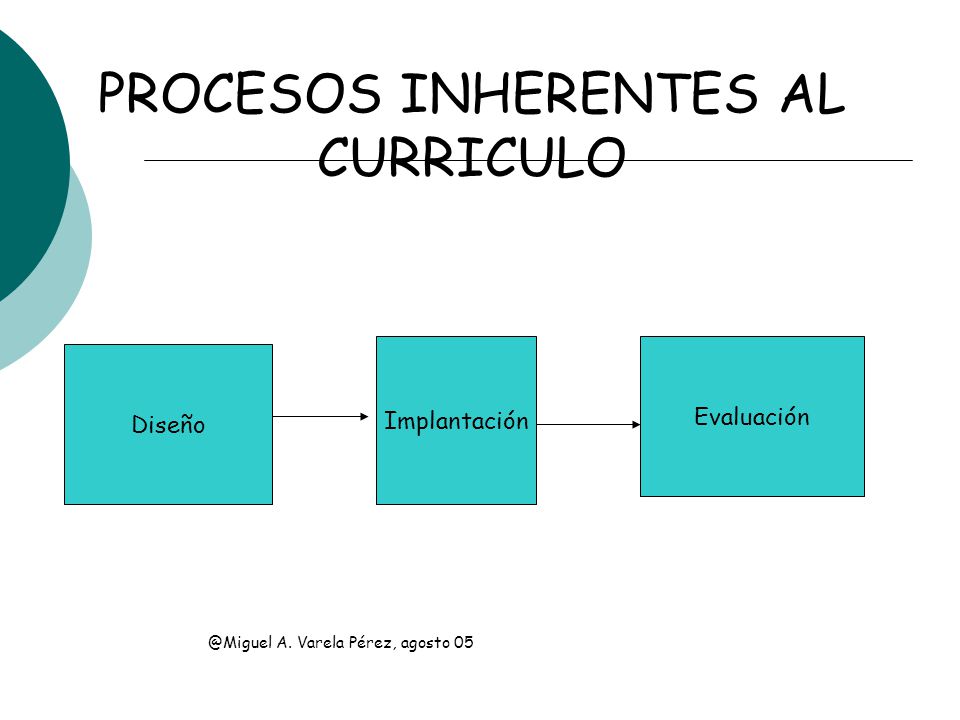 PROCESOS INHERENTES AL CURRICULO

Diseño

Implantación

Evaluación

@Miguel A. Varela Pérez, agosto 05